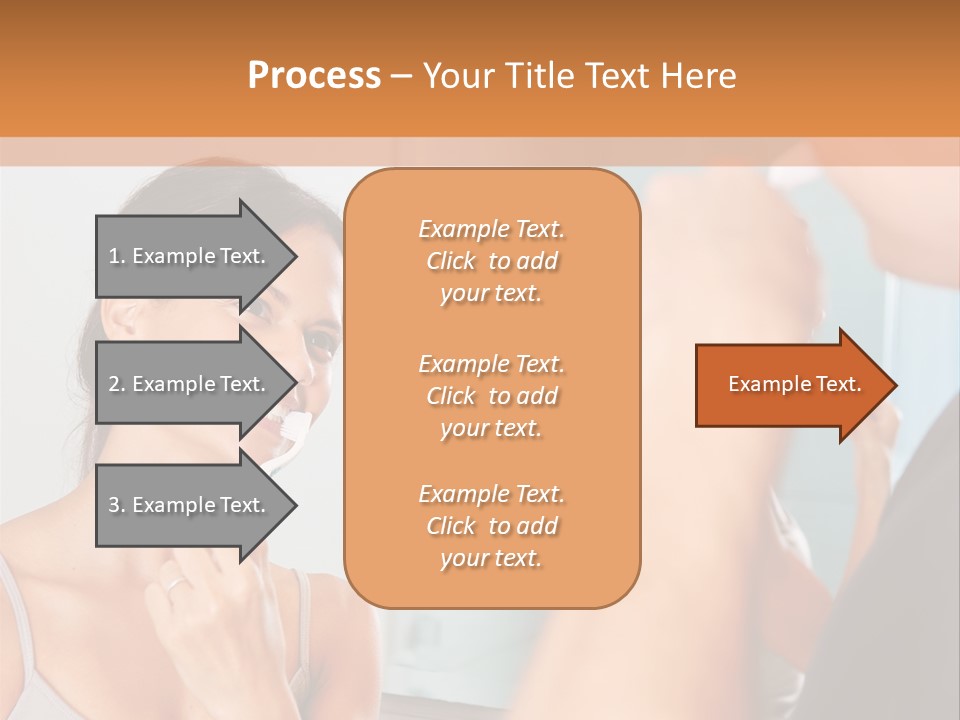 Process – Your Title Text Here

1. Example Text.

2. Example Text.

3. Example Text.

Example Text. Click to add your text.

Example Text. Click to add your text.

Example Text. Click to add your text.

Example Text.